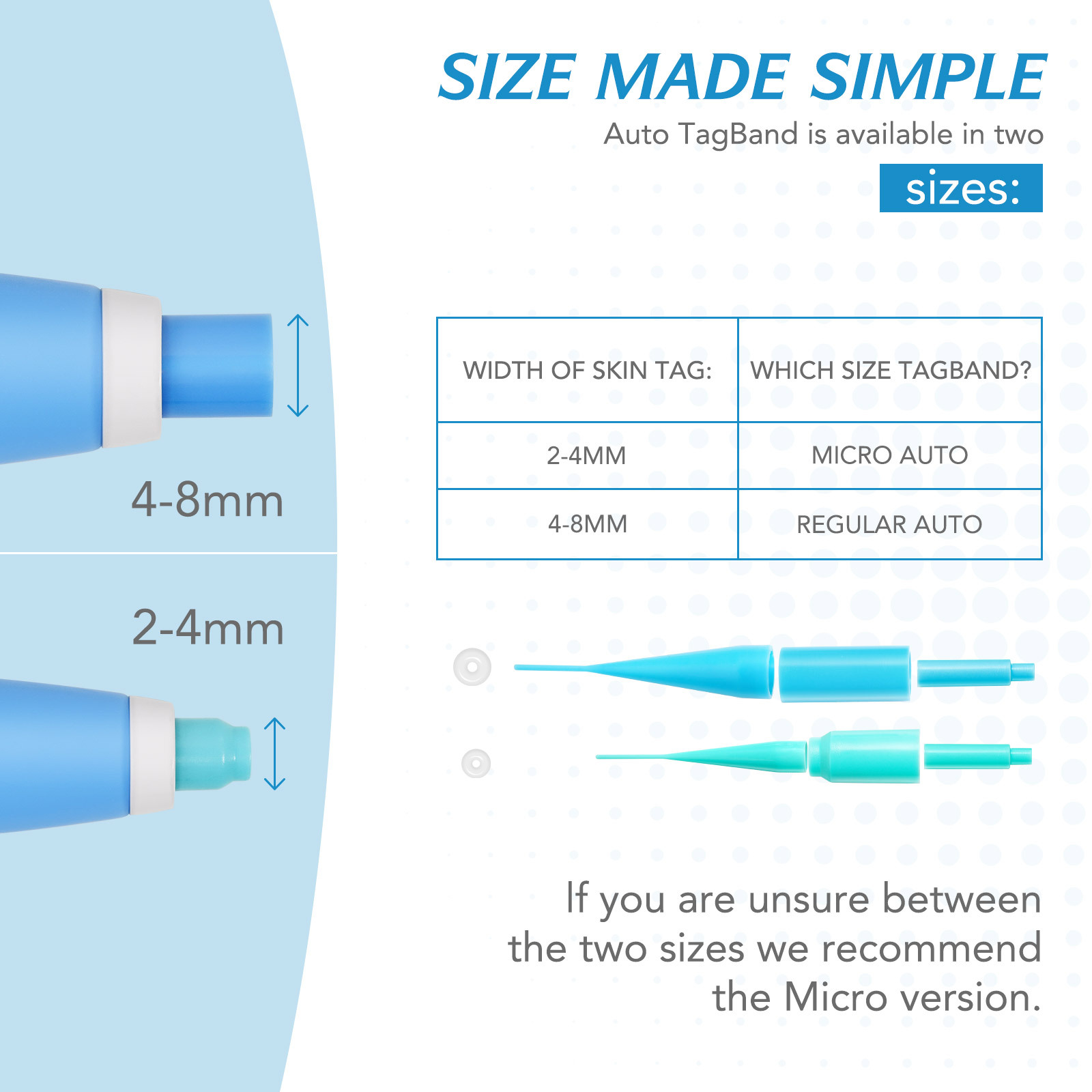 SIZE MADE SIMPLE

Auto TagBand is available in two sizes:

4-8mm

2-4mm

| WIDTH OF SKIN TAG: | WHICH SIZE TAGBAND? |
|---|---|
| 2-4MM | MICRO AUTO |
| 4-8MM | REGULAR AUTO |

If you are unsure between the two sizes we recommend the Micro version.